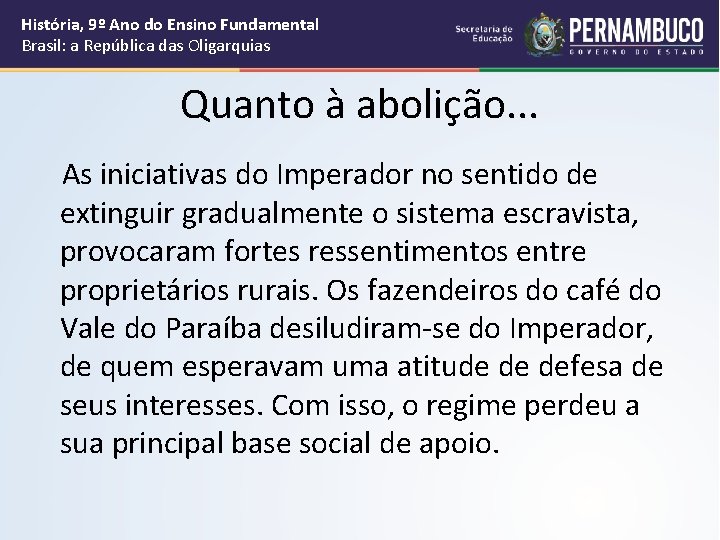 História, 9º Ano do Ensino Fundamental
Brasil: a República das Oligarquias

Secretaria de Educação
PERNAMBUCO
GOVERNO DO ESTADO

Quanto à abolição...

As iniciativas do Imperador no sentido de extinguir gradualmente o sistema escravista, provocaram fortes ressentimentos entre proprietários rurais. Os fazendeiros do café do Vale do Paraíba desiludiram-se do Imperador, de quem esperavam uma atitude de defesa de seus interesses. Com isso, o regime perdeu a sua principal base social de apoio.